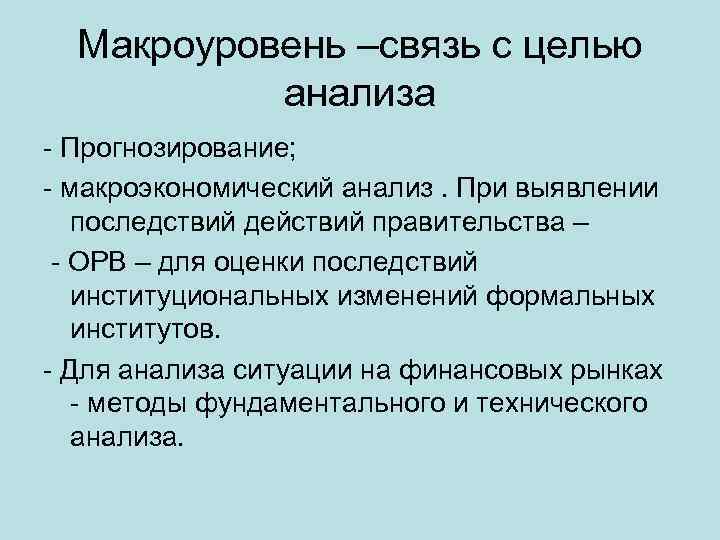 Макроуровень –связь с целью анализа

- Прогнозирование;

- макроэкономический анализ . При выявлении последствий действий правительства –

- ОРВ – для оценки последствий институциональных изменений формальных институтов.

- Для анализа ситуации на финансовых рынках - методы фундаментального и технического анализа.